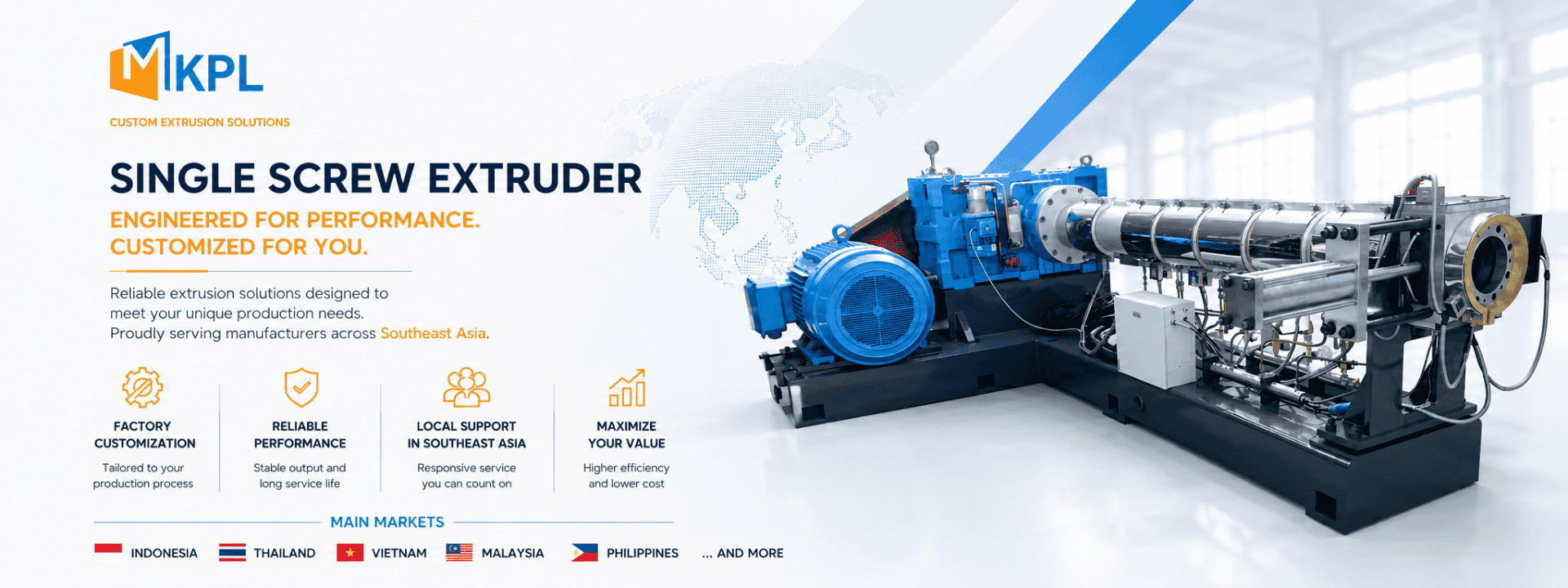 MKPL

CUSTOM EXTRUSION SOLUTIONS

SINGLE SCREW EXTRUDER

ENGINEERED FOR PERFORMANCE.
CUSTOMIZED FOR YOU.

Reliable extrusion solutions designed to meet your unique production needs.
Proudly serving manufacturers across Southeast Asia.

FACTORY CUSTOMIZATION
Tailored to your production process

RELIABLE PERFORMANCE
Stable output and long service life

LOCAL SUPPORT IN SOUTHEAST ASIA
Responsive service you can count on

MAXIMIZE YOUR VALUE
Higher efficiency and lower cost

MAIN MARKETS

INDONESIA THAILAND VIETNAM MALAYSIA PHILIPPINES ... AND MORE